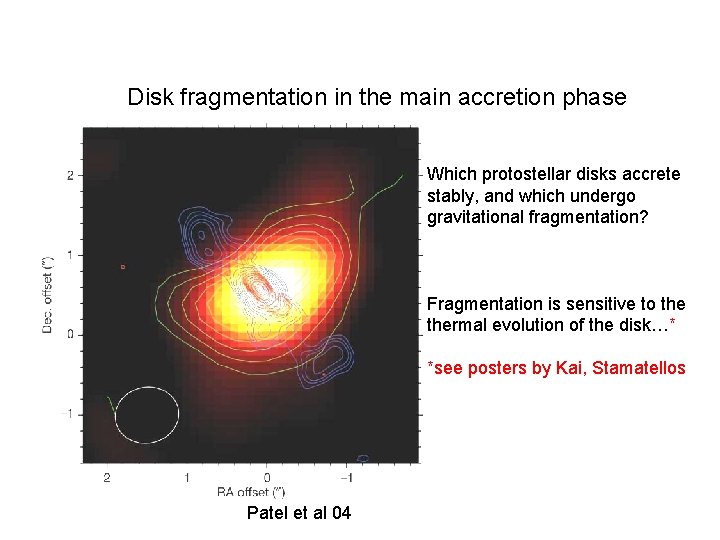 Disk fragmentation in the main accretion phase

2
1
0
−1
Dec. offset (")

2
1
0
−1
RA offset (")

Patel et al 04

Which protostellar disks accrete stably, and which undergo gravitational fragmentation?

Fragmentation is sensitive to the thermal evolution of the disk…*

*see posters by Kai, Stamatellos